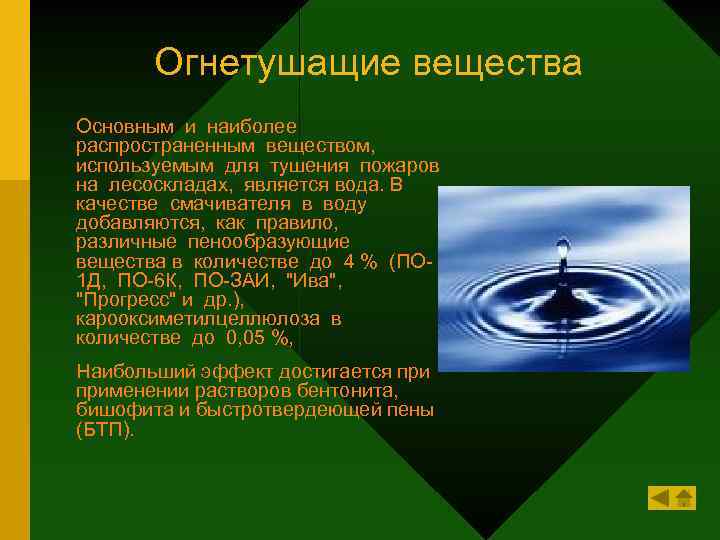 Огнетушащие вещества

Основным и наиболее распространенным веществом, используемым для тушения пожаров на лесоскладах, является вода. В качестве смачивателя в воду добавляются, как правило, различные пенообразующие вещества в количестве до 4 % (ПО-1Д, ПО-6К, ПО-ЗАИ, "Ива", "Прогресс" и др.), карооксиметилцеллюлоза в количестве до 0,05 %,

Наибольший эффект достигается при применении растворов бентонита, бишофита и быстротвердеющей пены (БТП).